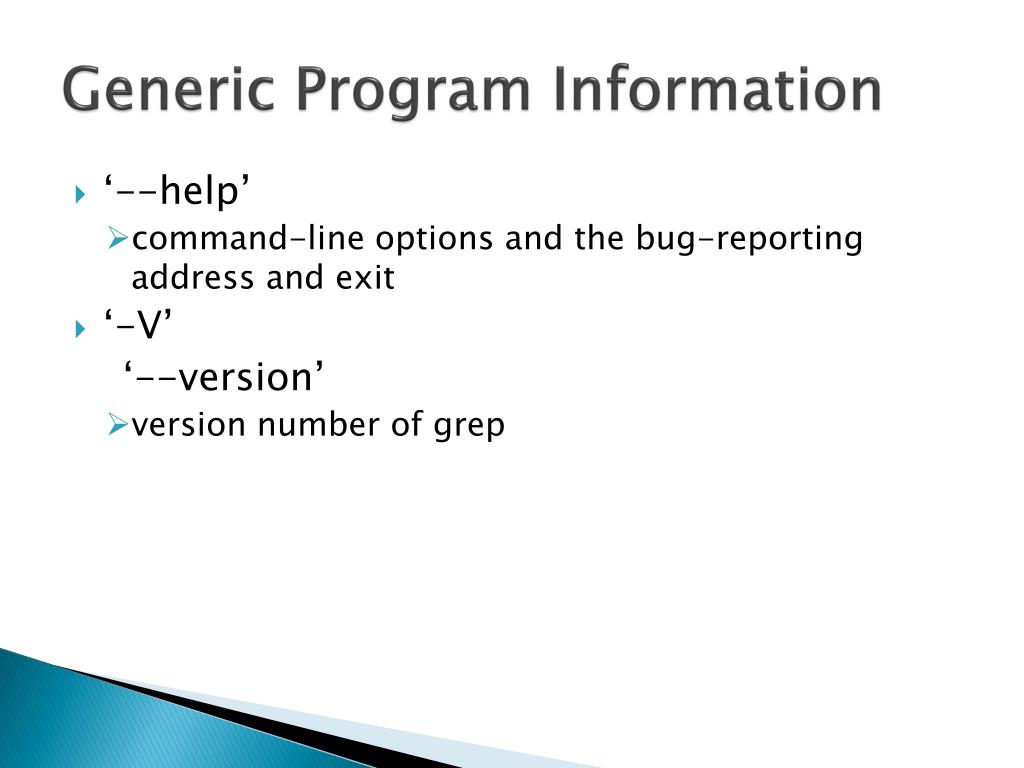 Generic Program Information

‘--help’

command-line options and the bug-reporting address and exit

‘-V’

‘--version’

version number of grep